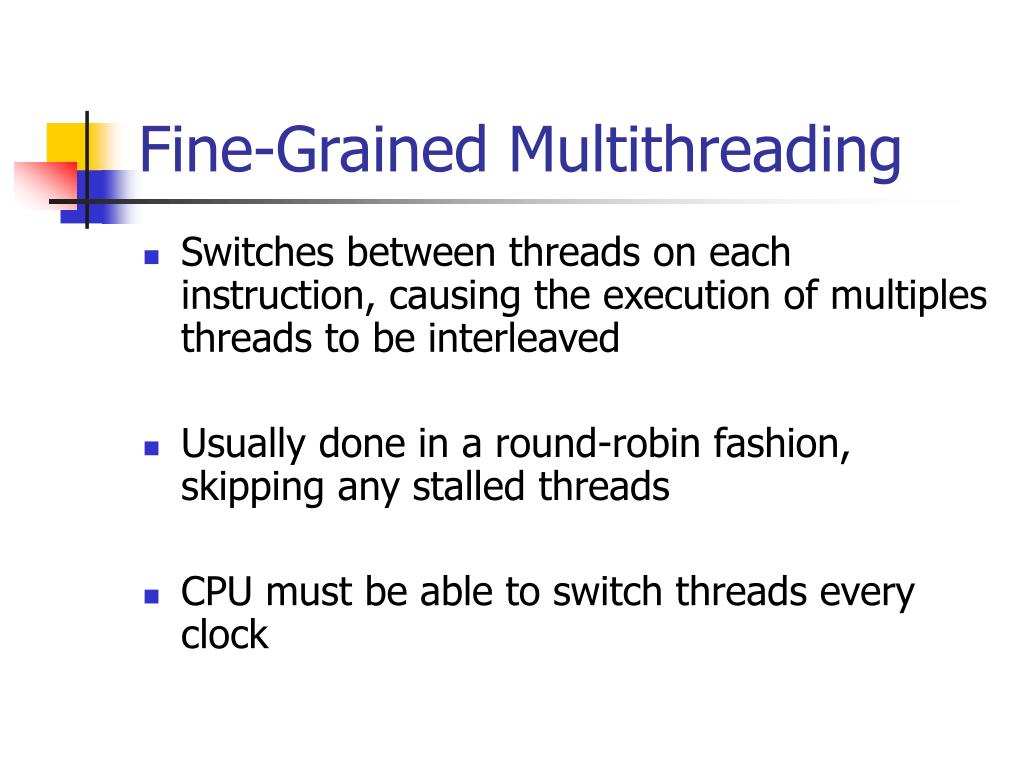 Fine-Grained Multithreading

- Switches between threads on each instruction, causing the execution of multiples threads to be interleaved

- Usually done in a round-robin fashion, skipping any stalled threads

- CPU must be able to switch threads every clock